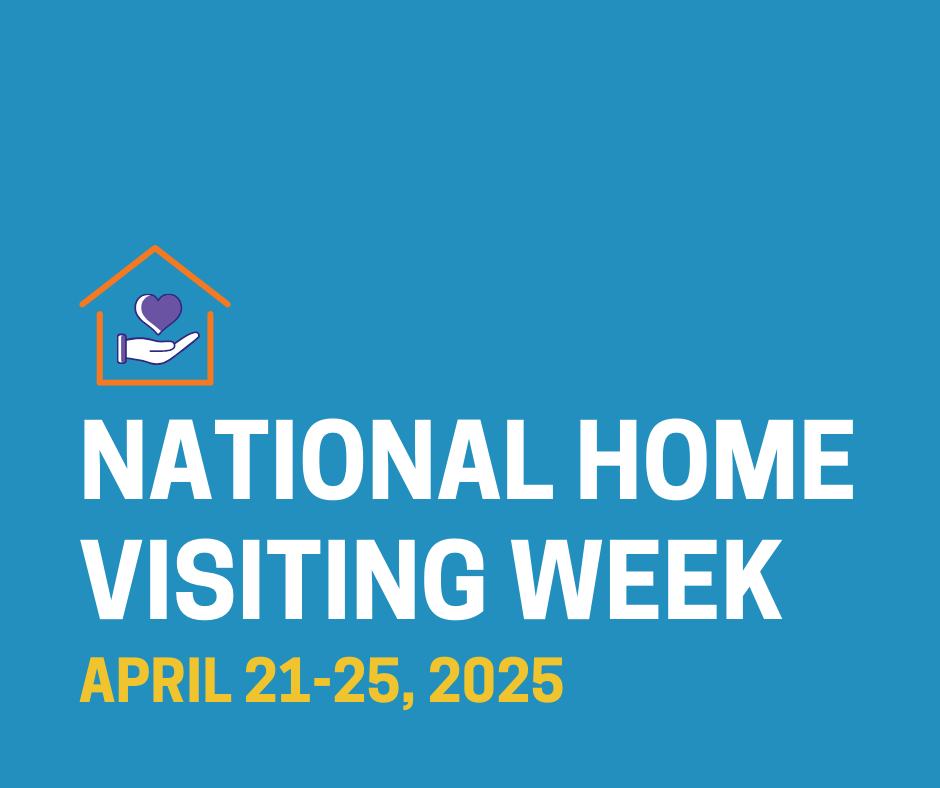 NATIONAL HOME VISITING WEEK

APRIL 21-25, 2025